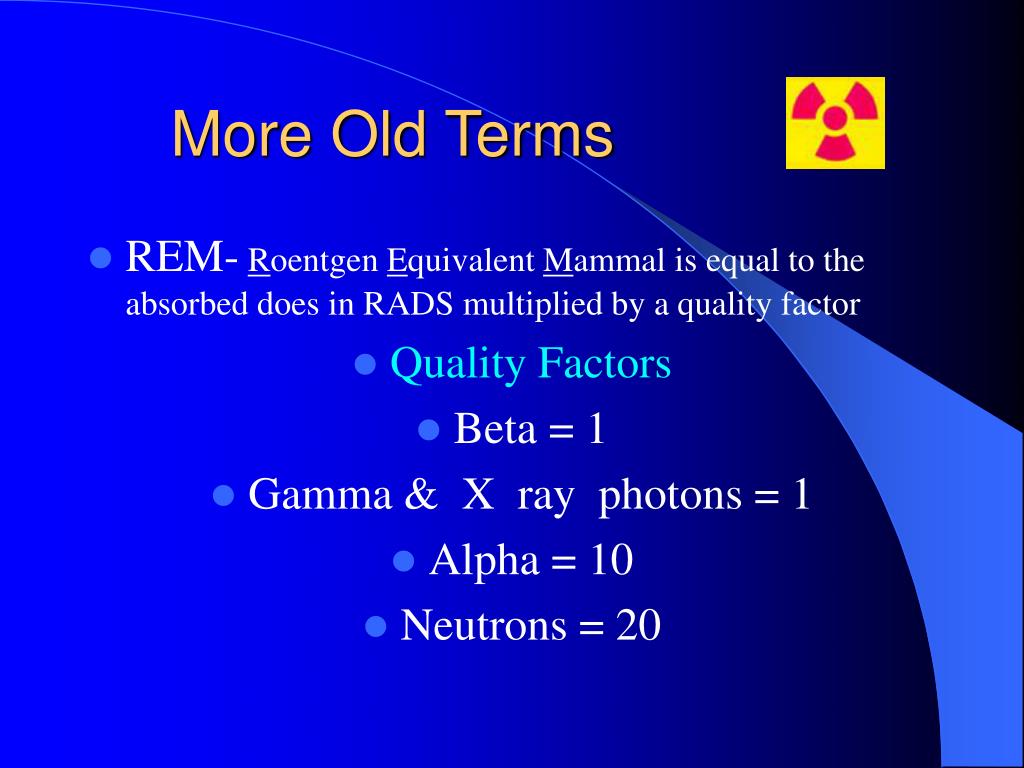 More Old Terms

- REM- Roentgen Equivalent Mammal is equal to the absorbed does in RADS multiplied by a quality factor
  - Quality Factors
    - Beta = 1
    - Gamma & X ray photons = 1
    - Alpha = 10
    - Neutrons = 20